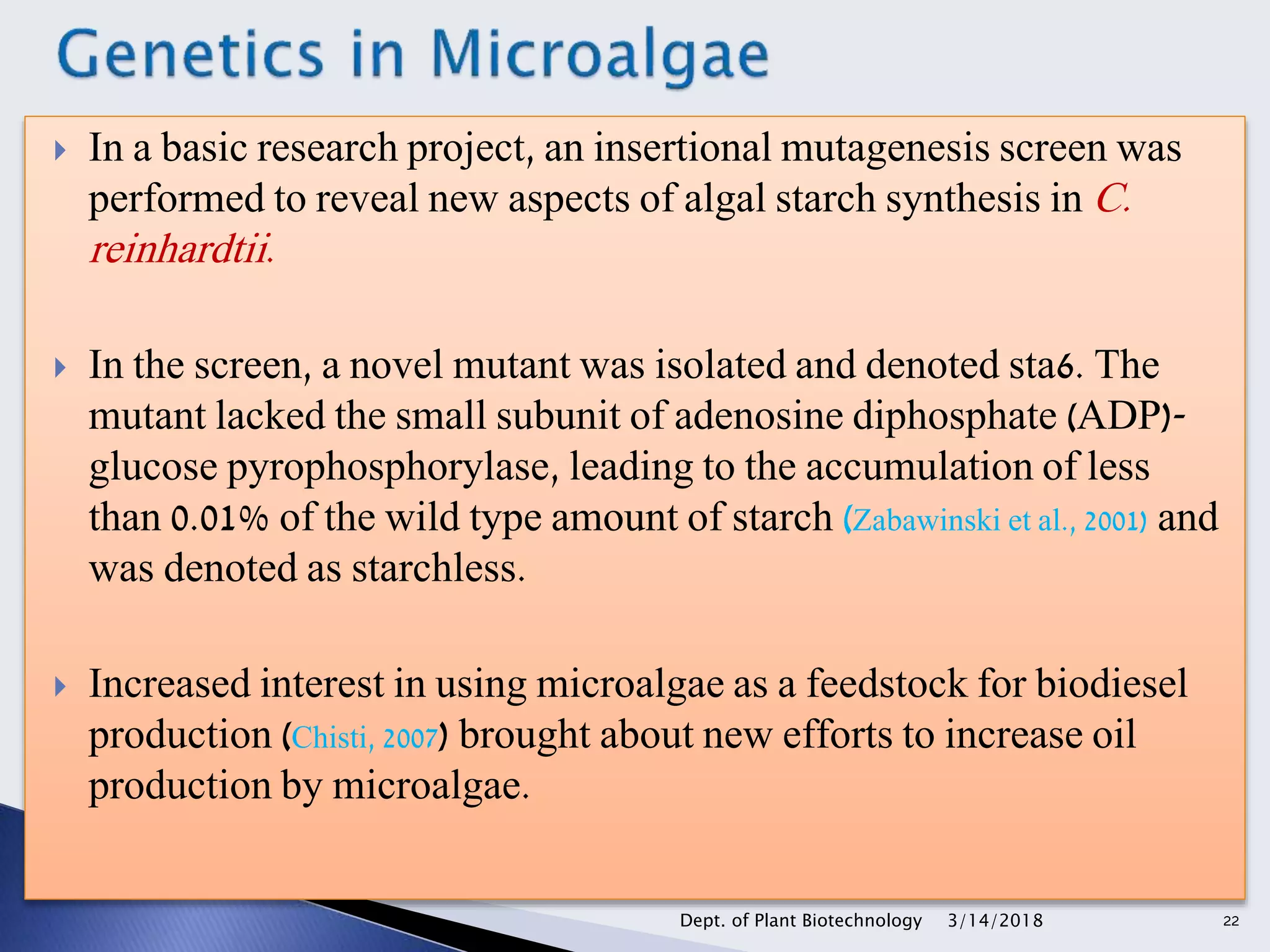 Genetics in Microalgae

In a basic research project, an insertional mutagenesis screen was performed to reveal new aspects of algal starch synthesis in C. reinhardtii.

In the screen, a novel mutant was isolated and denoted sta6. The mutant lacked the small subunit of adenosine diphosphate (ADP)-glucose pyrophosphorylase, leading to the accumulation of less than 0.01% of the wild type amount of starch (Zabawinski et al., 2001) and was denoted as starchless.

Increased interest in using microalgae as a feedstock for biodiesel production (Chisti, 2007) brought about new efforts to increase oil production by microalgae.

Dept. of Plant Biotechnology 3/14/2018 22